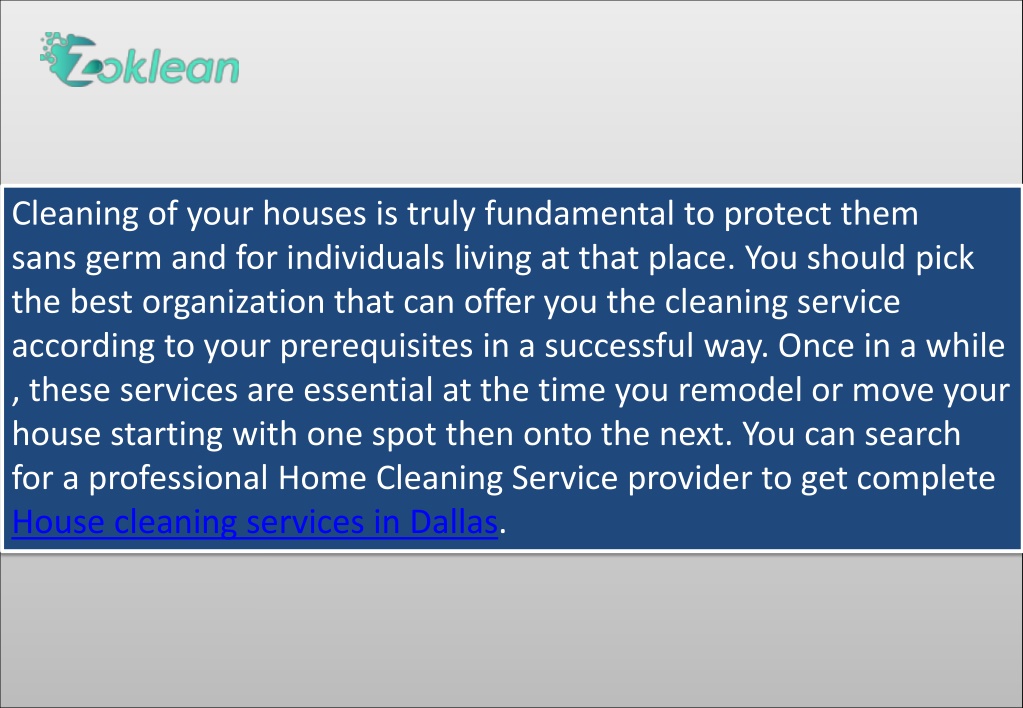 Zoklean

Cleaning of your houses is truly fundamental to protect them sans germ and for individuals living at that place. You should pick the best organization that can offer you the cleaning service according to your prerequisites in a successful way. Once in a while , these services are essential at the time you remodel or move your house starting with one spot then onto the next. You can search for a professional Home Cleaning Service provider to get complete House cleaning services in Dallas.